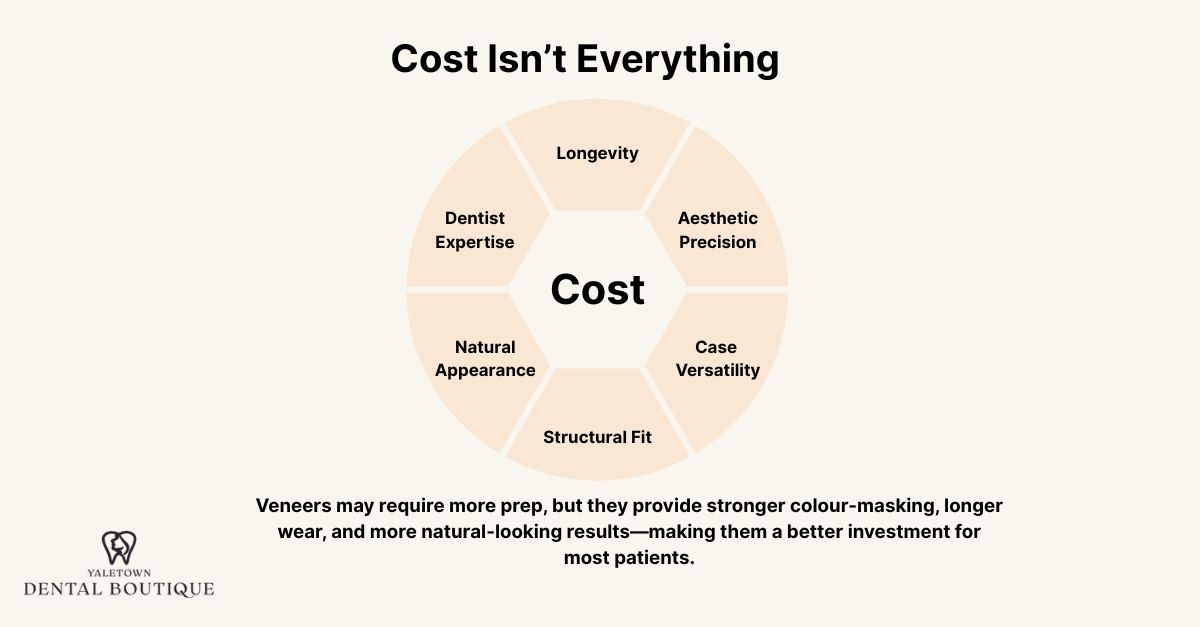 Cost Isn’t Everything

Longevity

Aesthetic Precision

Case Versatility

Structural Fit

Natural Appearance

Dentist Expertise

Cost

Veneers may require more prep, but they provide stronger colour-masking, longer wear, and more natural-looking results—making them a better investment for most patients.

YALETOWN
DENTAL BOUTIQUE